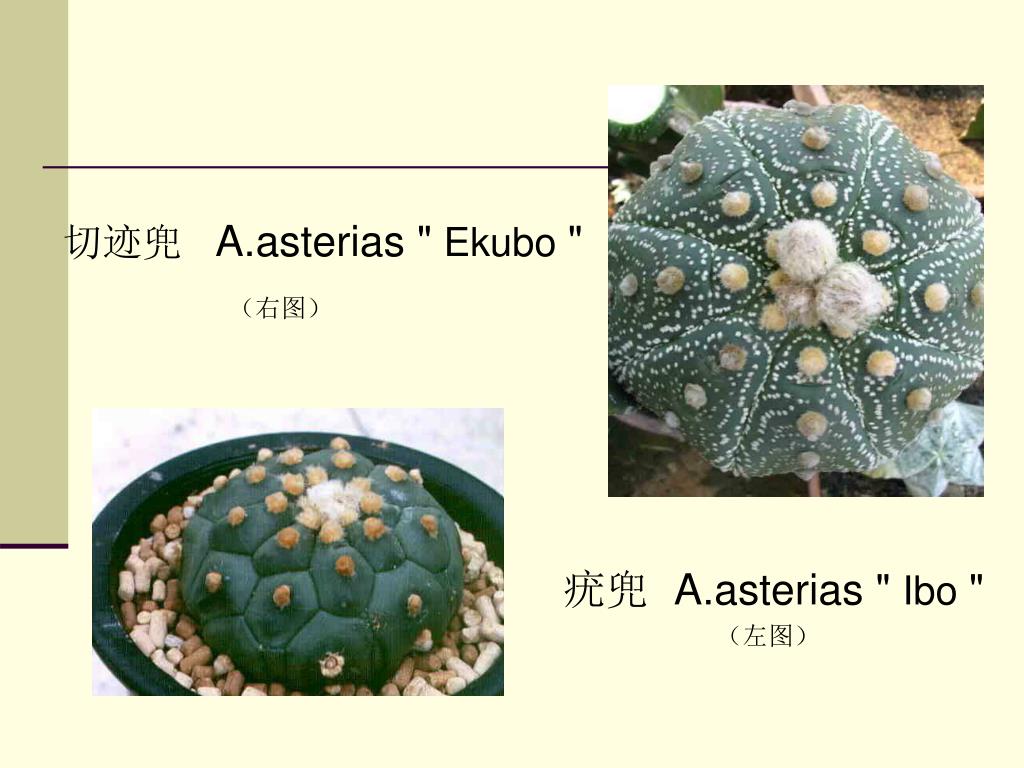 切迹兜 A.asterias " Ekubo "

（右图）

疣兜 A.asterias " Ibo "

（左图）